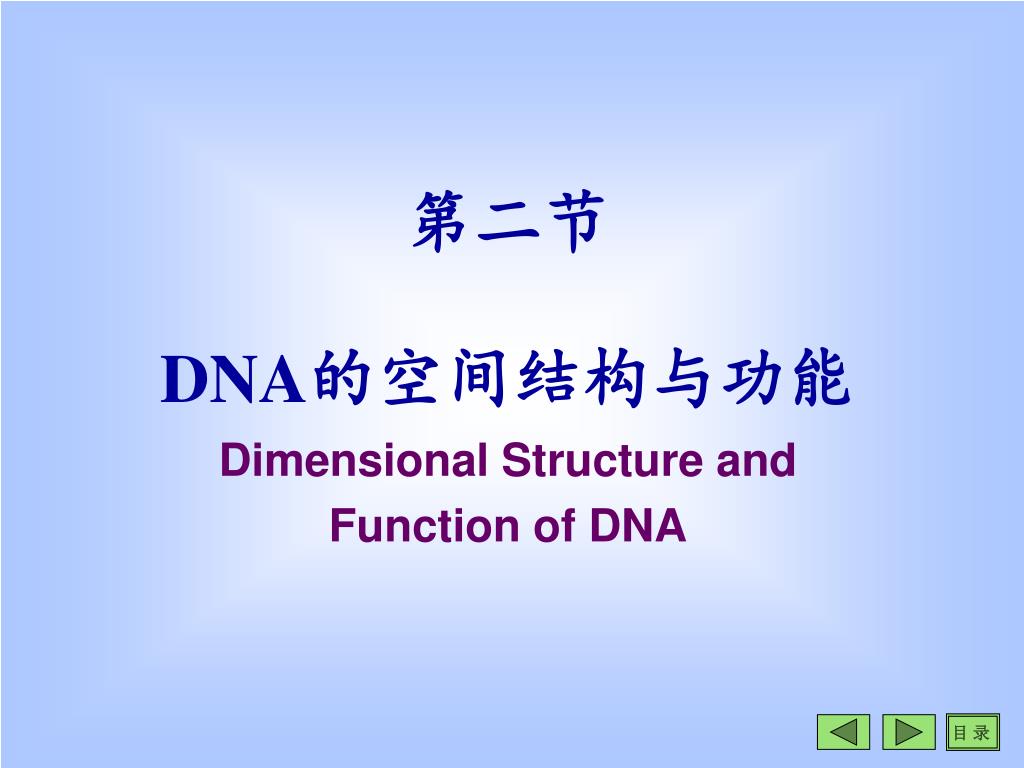 第二节

DNA的空间结构与功能

Dimensional Structure and Function of DNA

目录